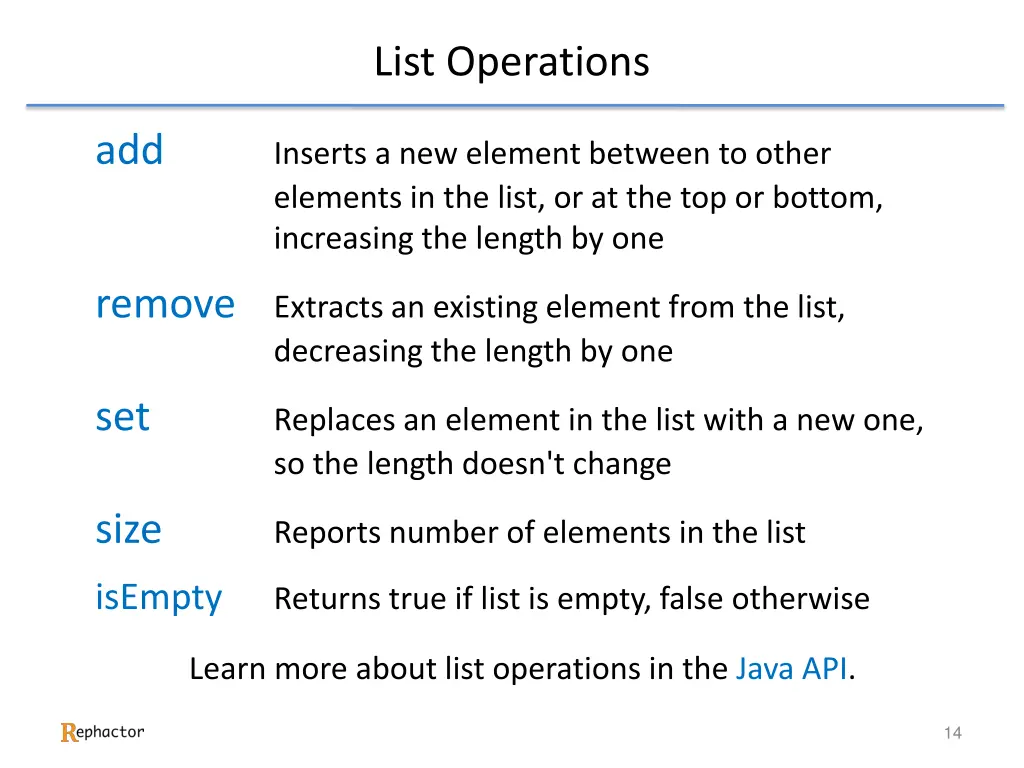 List Operations

add Inserts a new element between to other elements in the list, or at the top or bottom, increasing the length by one

remove Extracts an existing element from the list, decreasing the length by one

set Replaces an element in the list with a new one, so the length doesn't change

size Reports number of elements in the list

isEmpty Returns true if list is empty, false otherwise

Learn more about list operations in the Java API.

Rephactor

14